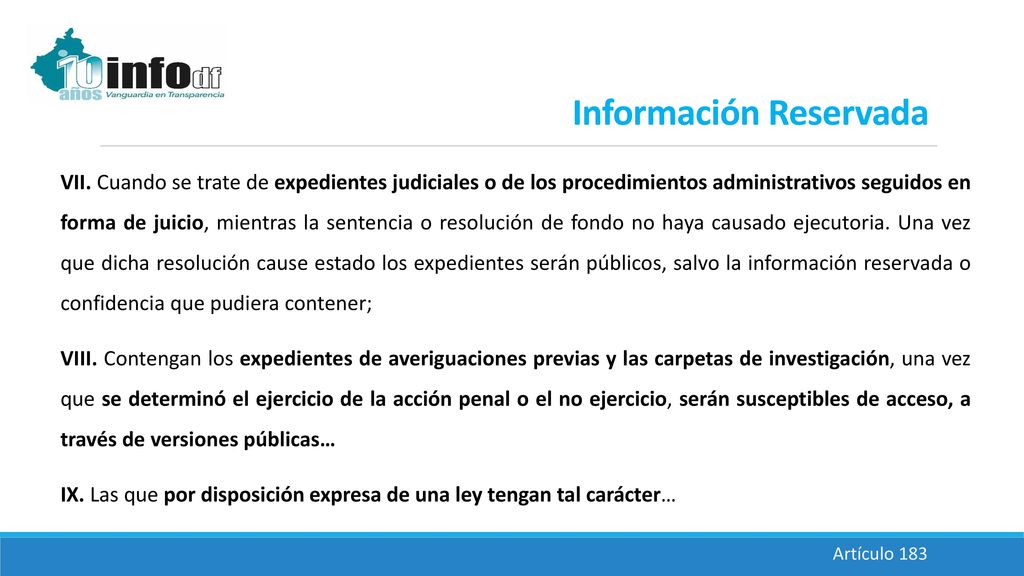 10 años infodf Vanguardia en Transparencia

Información Reservada

VII. Cuando se trate de expedientes judiciales o de los procedimientos administrativos seguidos en forma de juicio, mientras la sentencia o resolución de fondo no haya causado ejecutoria. Una vez que dicha resolución cause estado los expedientes serán públicos, salvo la información reservada o confidencia que pudiera contener;

VIII. Contengan los expedientes de averiguaciones previas y las carpetas de investigación, una vez que se determinó el ejercicio de la acción penal o el no ejercicio, serán susceptibles de acceso, a través de versiones públicas…

IX. Las que por disposición expresa de una ley tengan tal carácter…

Artículo 183